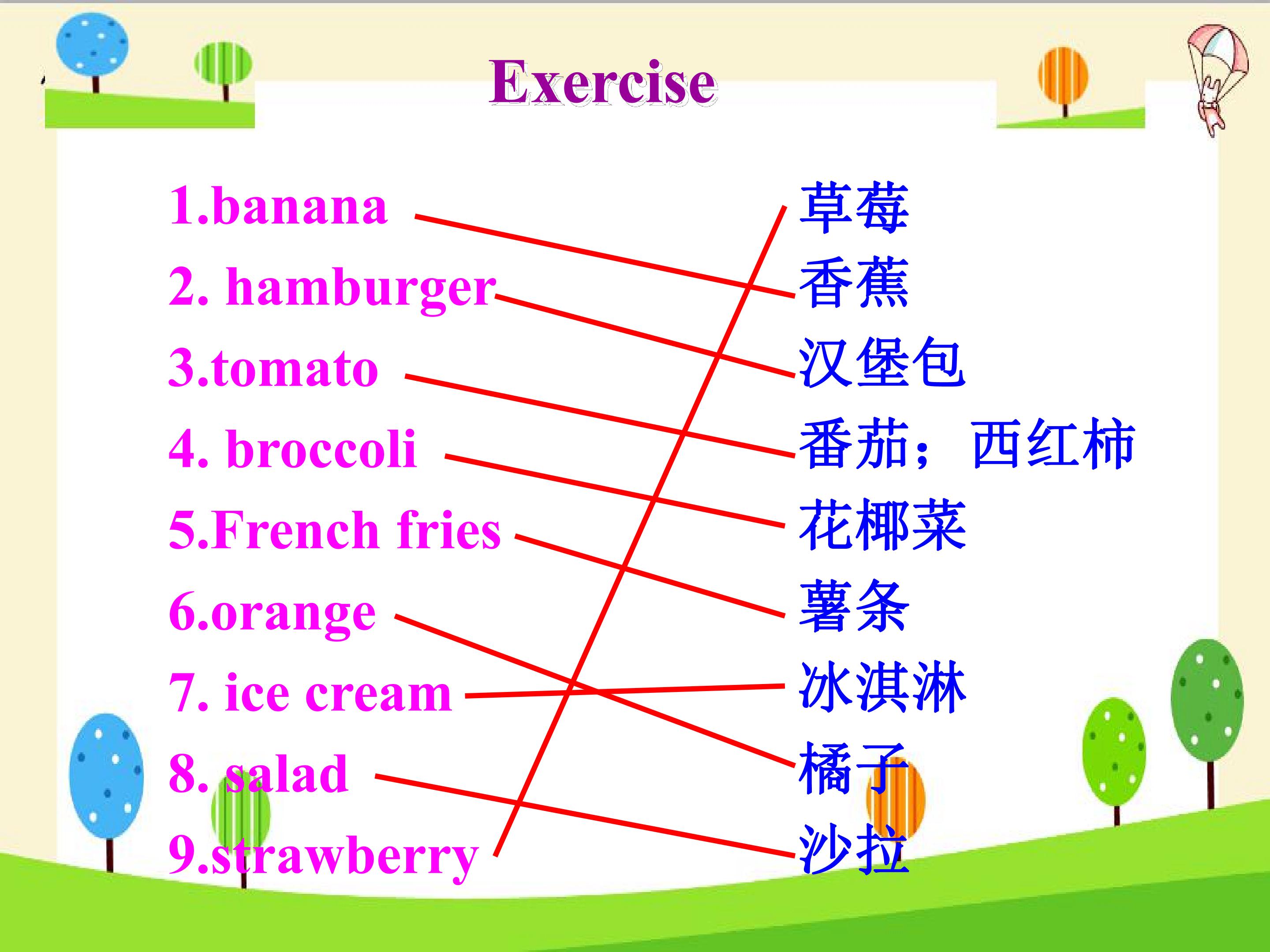 Exercise

1.banana
2. hamburger
3.tomato
4. broccoli
5.French fries
6.orange
7. ice cream
8. salad
9.strawberry

草莓
香蕉
汉堡包
番茄；西红柿
花椰菜
薯条
冰淇淋
橘子
沙拉